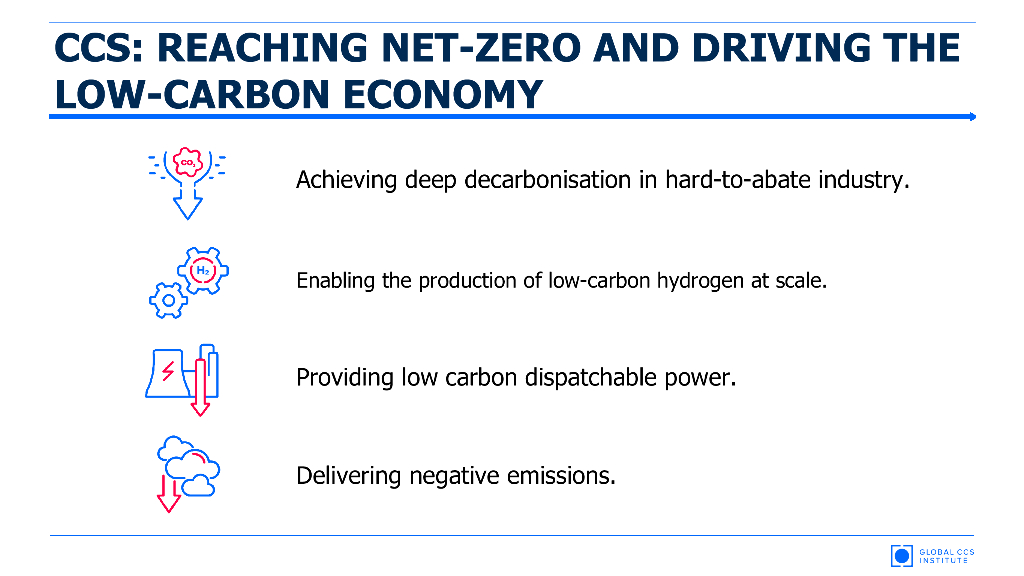 CCS: REACHING NET-ZERO AND DRIVING THE LOW-CARBON ECONOMY

$CO_2$

Achieving deep decarbonisation in hard-to-abate industry.

$H_2$

Enabling the production of low-carbon hydrogen at scale.

Providing low carbon dispatchable power.

Delivering negative emissions.

GLOBAL CCS INSTITUTE